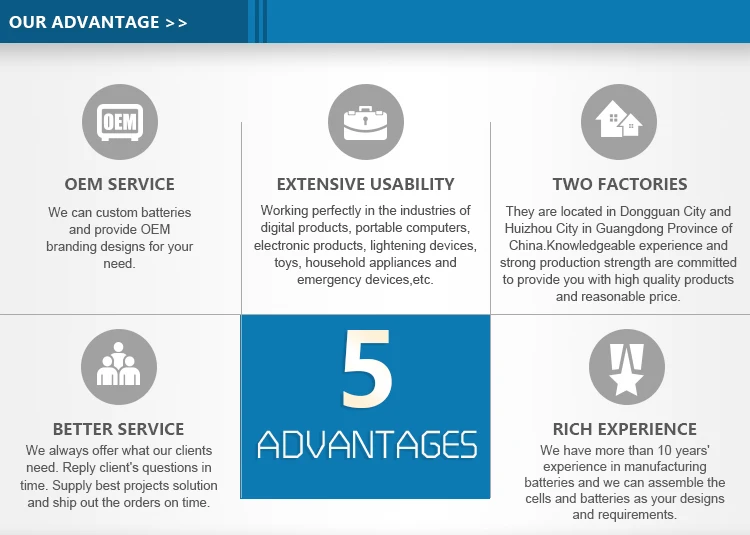 OUR ADVANTAGE >>

OEM

OEM SERVICE

We can custom batteries and provide OEM branding designs for your need.

EXTENSIVE USABILITY

Working perfectly in the industries of digital products, portable computers, electronic products, lightening devices, toys, household appliances and emergency devices,etc.

TWO FACTORIES

They are located in Dongguan City and Huizhou City in Guangdong Province of China.Knowledgeable experience and strong production strength are committed to provide you with high quality products and reasonable price.

BETTER SERVICE

We always offer what our clients need. Reply client's questions in time. Supply best projects solution and ship out the orders on time.

5

ADVANTAGES

RICH EXPERIENCE

We have more than 10 years' experience in manufacturing batteries and we can assemble the cells and batteries as your designs and requirements.